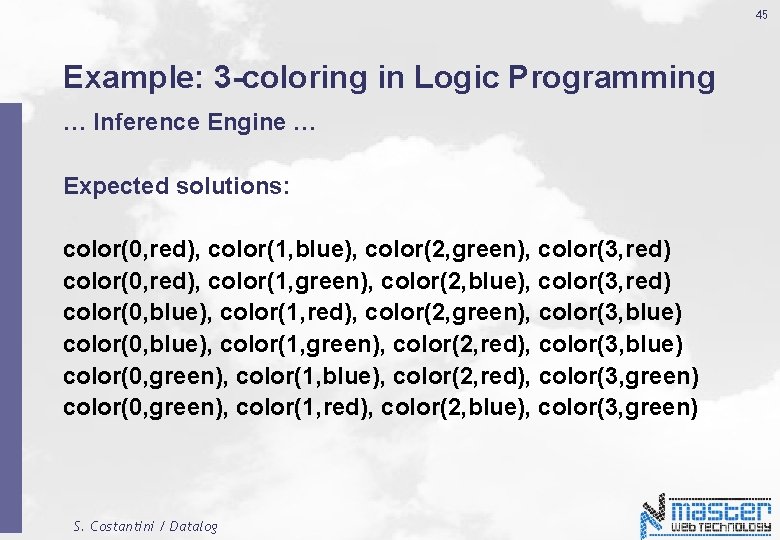 45

Example: 3-coloring in Logic Programming

… Inference Engine …

Expected solutions:

color(0,red), color(1,blue), color(2,green), color(3,red)
color(0,red), color(1,green), color(2,blue), color(3,red)
color(0,blue), color(1,red), color(2,green), color(3,blue)
color(0,blue), color(1,green), color(2,red), color(3,blue)
color(0,green), color(1,blue), color(2,red), color(3,green)
color(0,green), color(1,red), color(2,blue), color(3,green)

S. Costantini / Datalog

master
WEB TECHNOLOGY